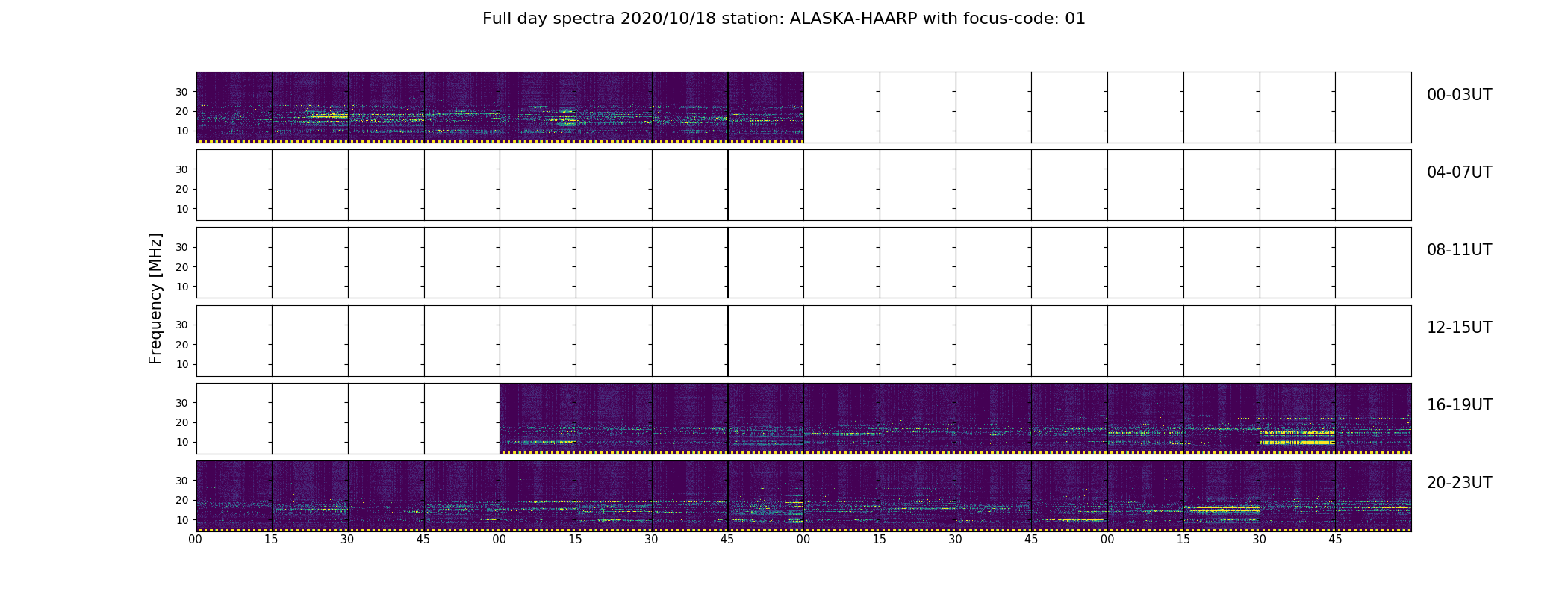 Full day spectra 2020/10/18 station: ALASKA-HAARP with focus-code: 01

Frequency [MHz]

30
20
10
00-03UT

30
20
10
04-07UT

30
20
10
08-11UT

30
20
10
12-15UT

30
20
10
16-19UT

30
20
10
20-23UT

00 15 30 45 00 15 30 45 00 15 30 45 00 15 30 45